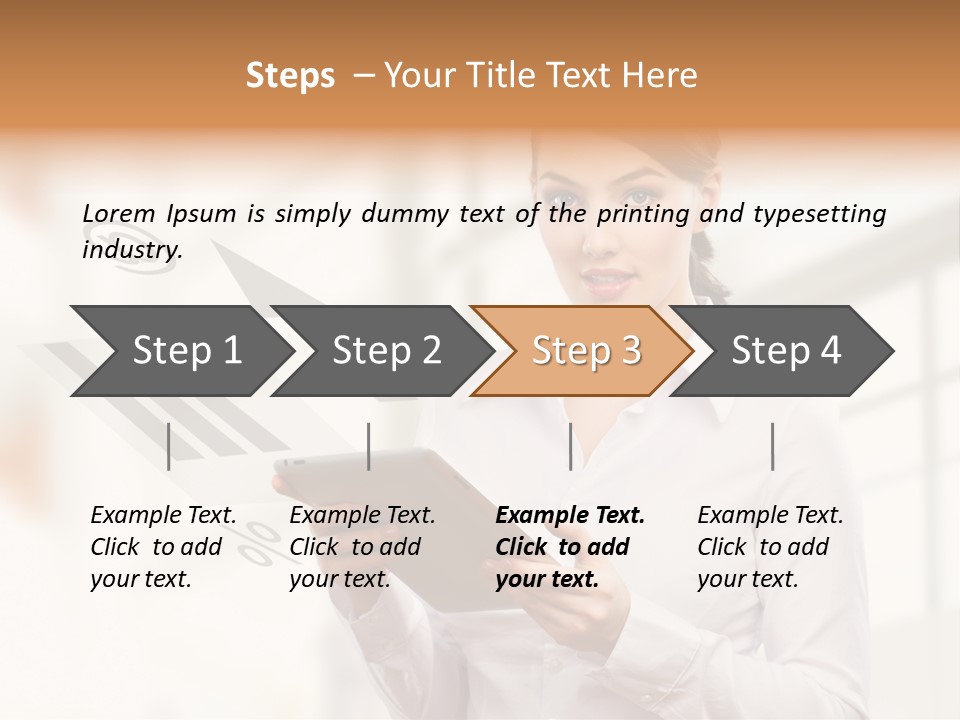 Steps – Your Title Text Here

Lorem Ipsum is simply dummy text of the printing and typesetting industry.

Step 1

Step 2

Step 3

Step 4

Example Text. Click to add your text.

Example Text. Click to add your text.

Example Text. Click to add your text.

Example Text. Click to add your text.